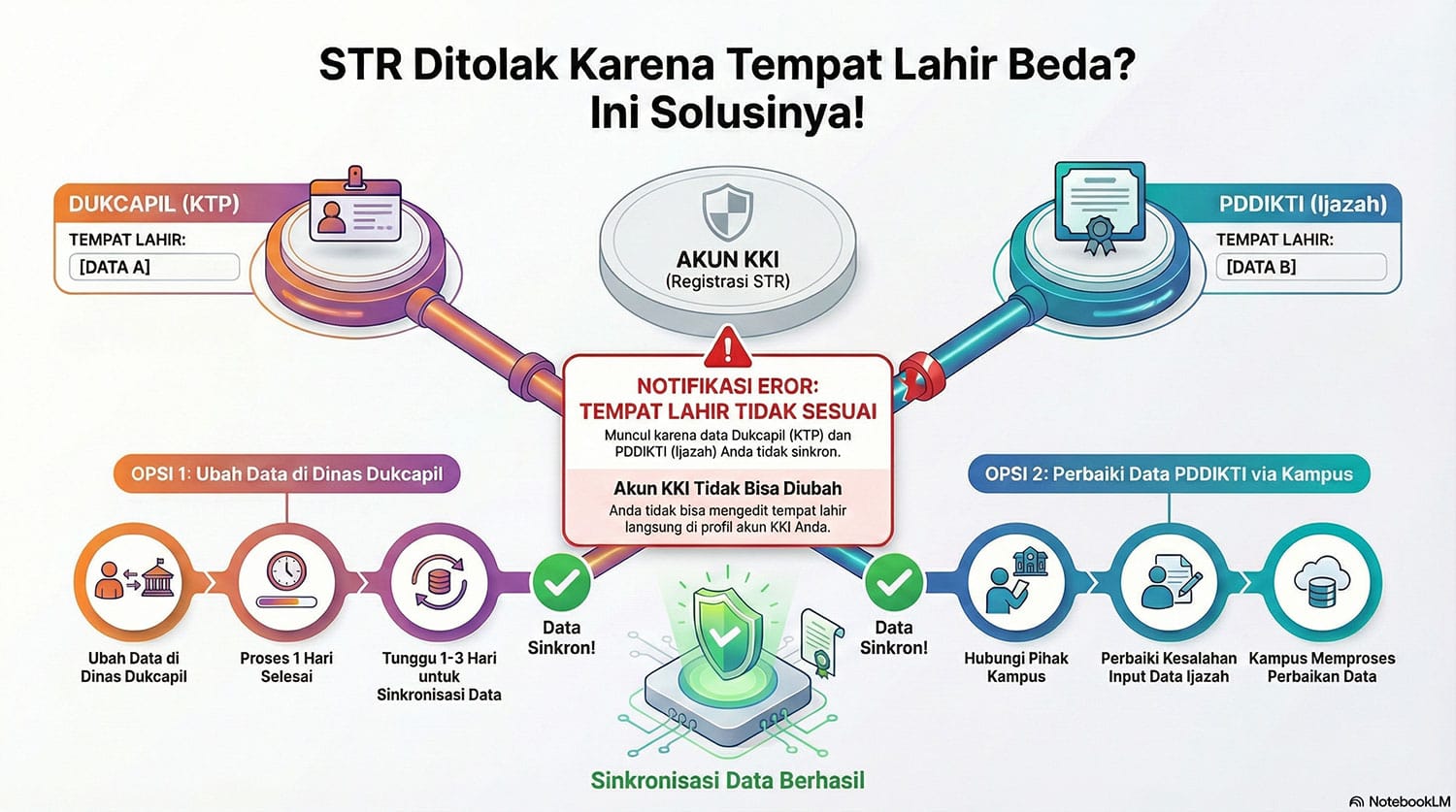 STR Ditolak Karena Tempat Lahir Beda?
Ini Solusinya!

DUKCAPIL (KTP)
TEMPAT LAHIR:
[DATA A]

AKUN KKI
(Registrasi STR)

PDDIKTI (Ijazah)
TEMPAT LAHIR:
[DATA B]

NOTIFIKASI EROR:
TEMPAT LAHIR TIDAK SESUAI
Muncul karena data Dukcapil (KTP) dan PDDIKTI (Ijazah) Anda tidak sinkron.

Akun KKI Tidak Bisa Diubah
Anda tidak bisa mengedit tempat lahir langsung di profil akun KKI Anda.

OPSI 1: Ubah Data di Dinas Dukcapil

Ubah Data di Dinas Dukcapil

Proses 1 Hari Selesai

Tunggu 1-3 Hari untuk Sinkronisasi Data

Data Sinkron!

OPSI 2: Perbaiki Data PDDIKTI via Kampus

Data Sinkron!

Hubungi Pihak Kampus

Perbaiki Kesalahan Input Data Ijazah

Kampus Memproses Perbaikan Data

Sinkronisasi Data Berhasil

NotebookLM